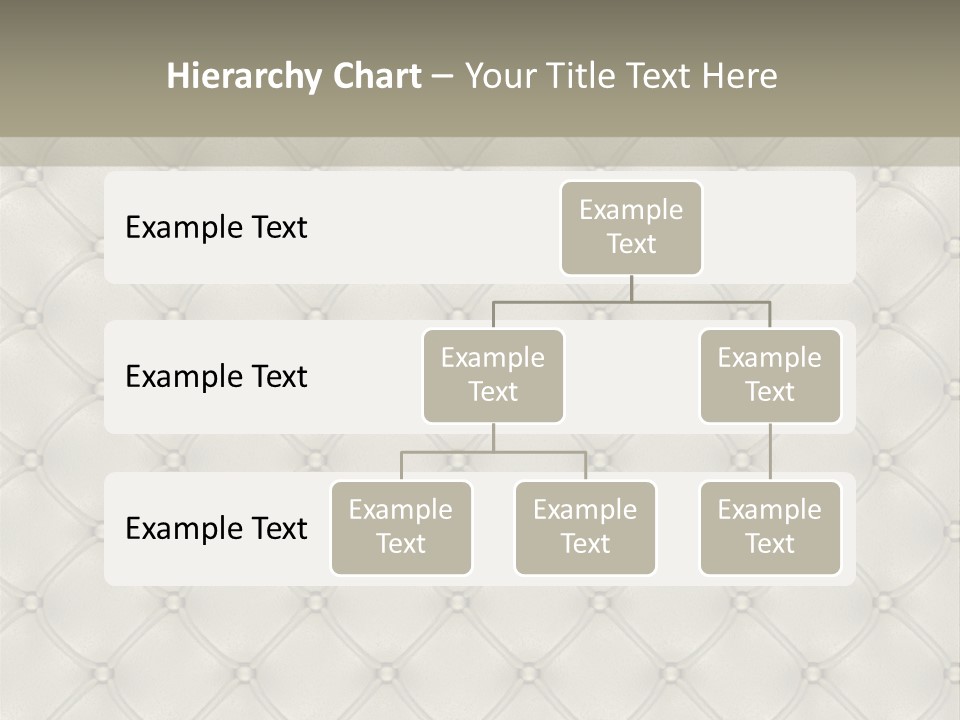 Hierarchy Chart – Your Title Text Here

Example Text

Example Text

Example Text

Example Text

Example Text

Example Text

Example Text

Example Text

Example Text